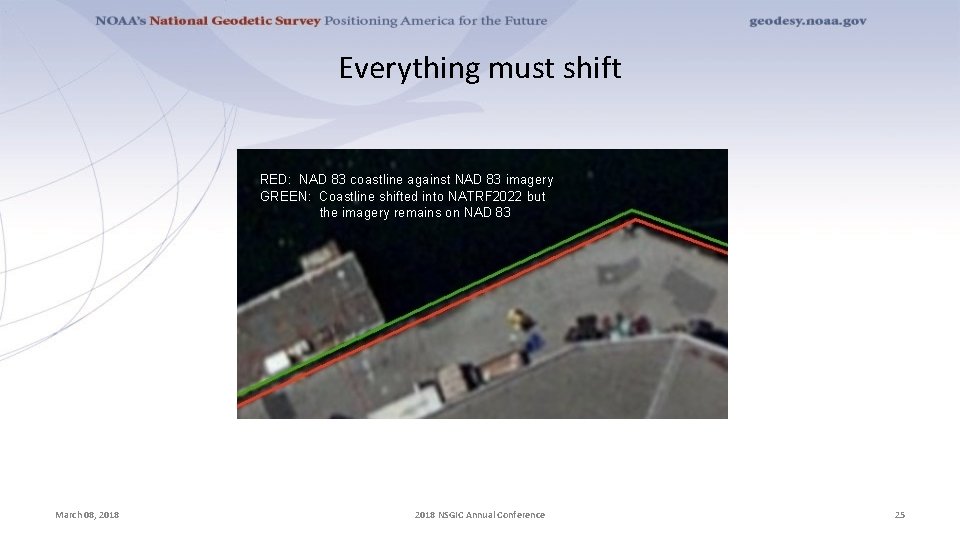 NOAA's National Geodetic Survey Positioning America for the Future

geodesy.noaa.gov

Everything must shift

RED: NAD 83 coastline against NAD 83 imagery
GREEN: Coastline shifted into NATRF2022 but the imagery remains on NAD 83

March 08, 2018

2018 NSGIC Annual Conference

25